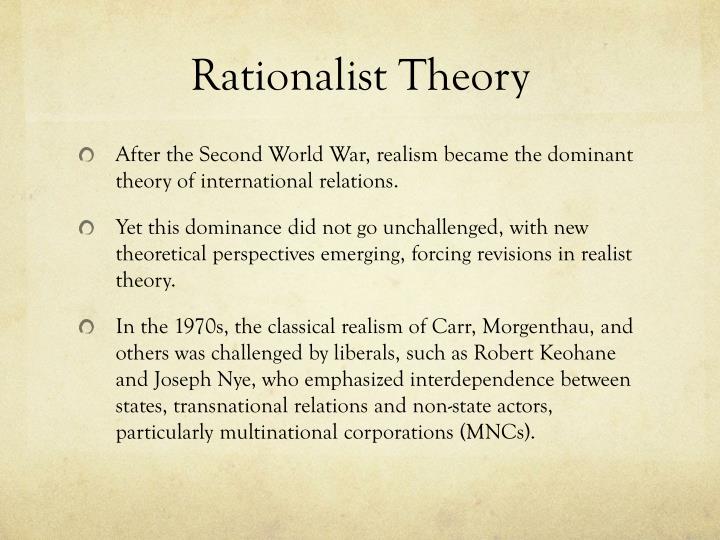 Rationalist Theory

After the Second World War, realism became the dominant theory of international relations.

Yet this dominance did not go unchallenged, with new theoretical perspectives emerging, forcing revisions in realist theory.

In the 1970s, the classical realism of Carr, Morgenthau, and others was challenged by liberals, such as Robert Keohane and Joseph Nye, who emphasized interdependence between states, transnational relations and non-state actors, particularly multinational corporations (MNCs).